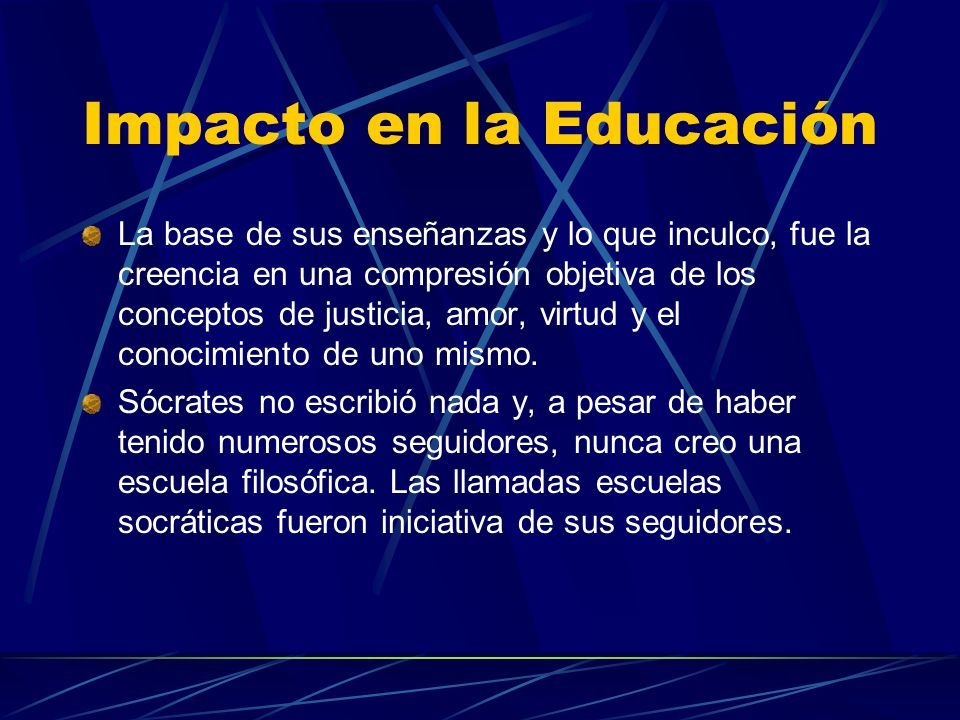 Impacto en la Educación

La base de sus enseñanzas y lo que inculco, fue la creencia en una compresión objetiva de los conceptos de justicia, amor, virtud y el conocimiento de uno mismo.

Sócrates no escribió nada y, a pesar de haber tenido numerosos seguidores, nunca creo una escuela filosófica. Las llamadas escuelas socráticas fueron iniciativa de sus seguidores.